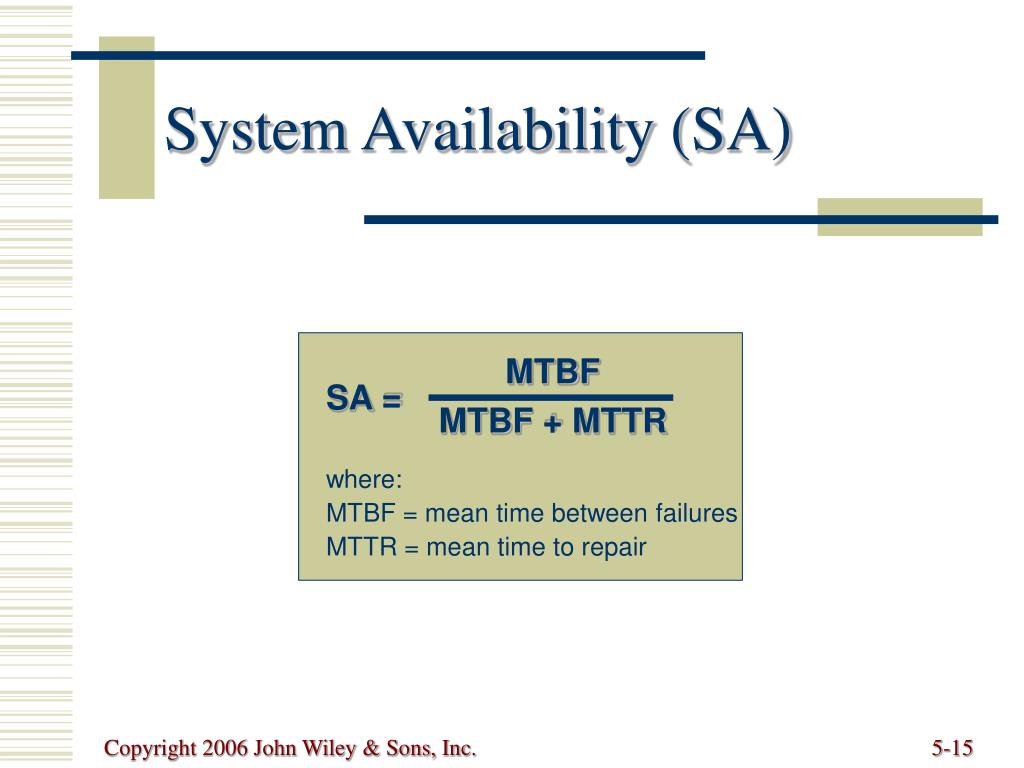 System Availability (SA)

$SA = \frac{MTBF}{MTBF + MTTR}$

where:
MTBF = mean time between failures
MTTR = mean time to repair

Copyright 2006 John Wiley & Sons, Inc.

5-15